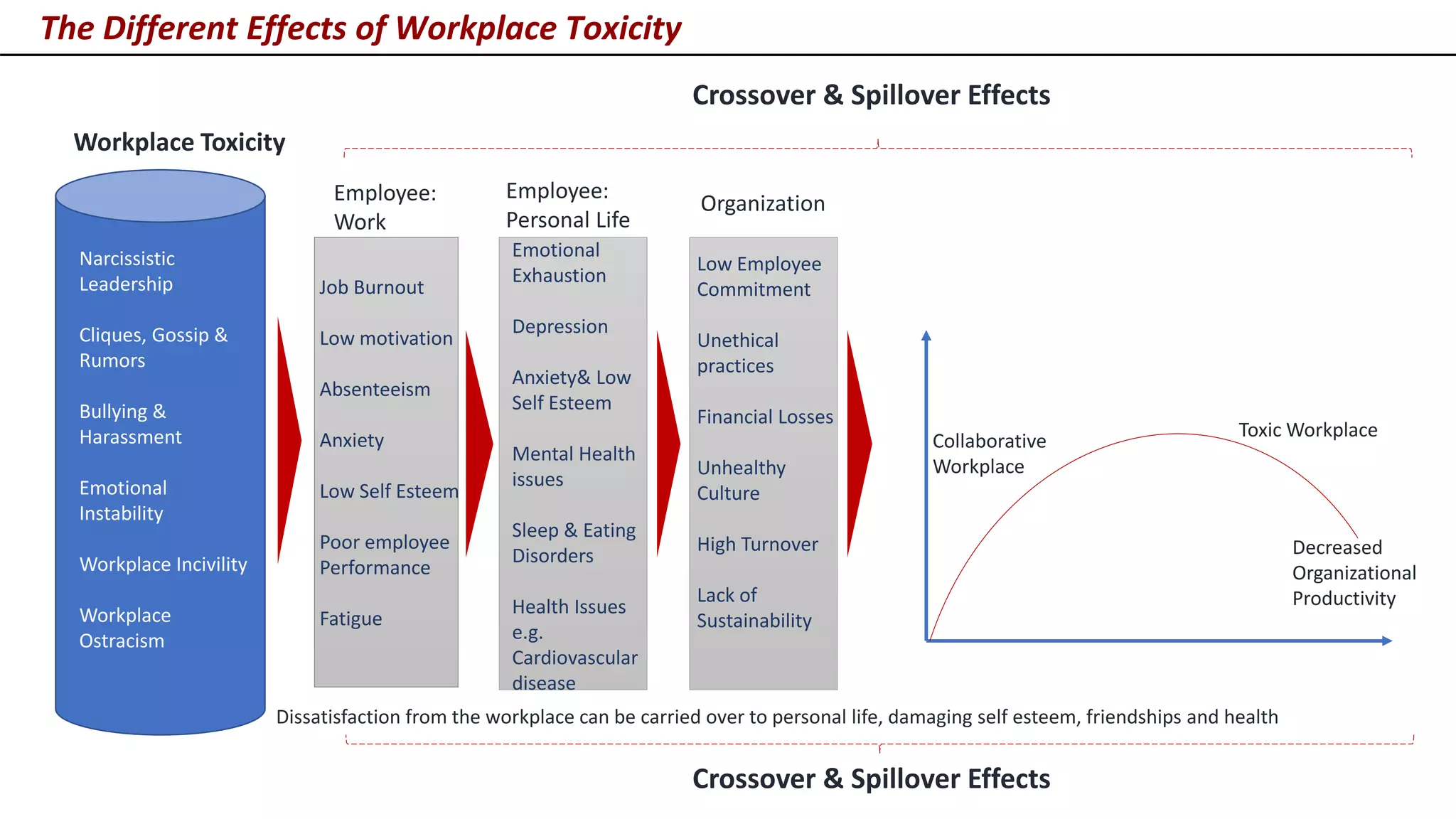 The Different Effects of Workplace Toxicity

Crossover & Spillover Effects

Workplace Toxicity

Narcissistic Leadership

Cliques, Gossip & Rumors

Bullying & Harassment

Emotional Instability

Workplace Incivility

Workplace Ostracism

Employee: Work

Job Burnout

Low motivation

Absenteeism

Anxiety

Low Self Esteem

Poor employee Performance

Fatigue

Employee: Personal Life

Emotional Exhaustion

Depression

Anxiety& Low Self Esteem

Mental Health issues

Sleep & Eating Disorders

Health Issues e.g. Cardiovascular disease

Organization

Low Employee Commitment

Unethical practices

Financial Losses

Unhealthy Culture

High Turnover

Lack of Sustainability

Collaborative Workplace

Toxic Workplace

Decreased Organizational Productivity

Dissatisfaction from the workplace can be carried over to personal life, damaging self esteem, friendships and health

Crossover & Spillover Effects